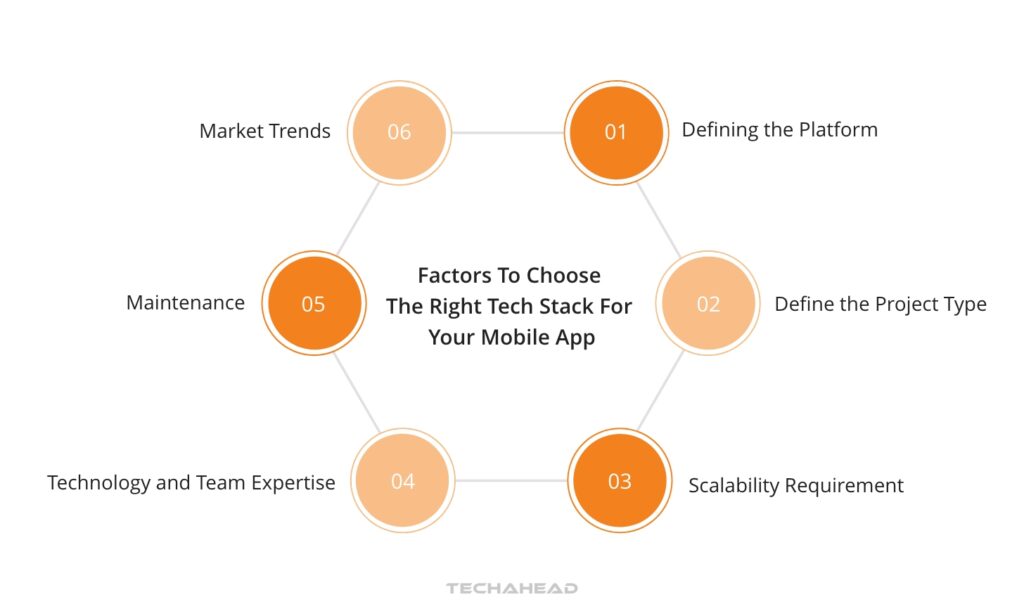 Factors To Choose The Right Tech Stack For Your Mobile App

01 Defining the Platform

02 Define the Project Type

03 Scalability Requirement

04 Technology and Team Expertise

05 Maintenance

06 Market Trends

TECHAHEAD